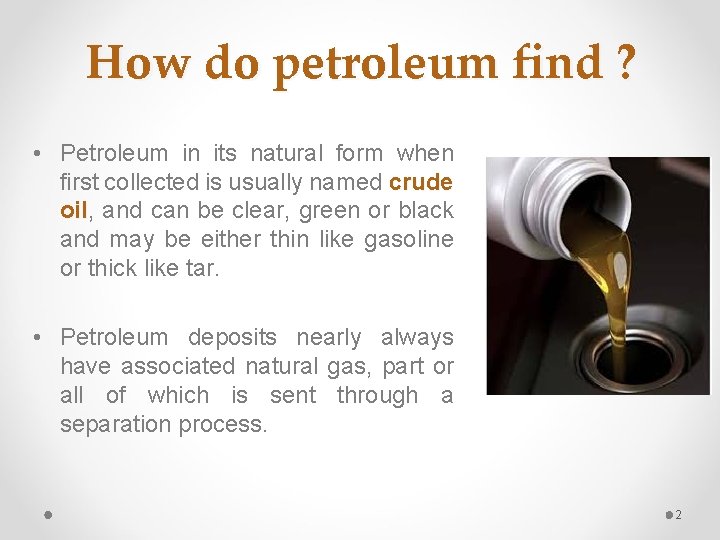 How do petroleum find ?

• Petroleum in its natural form when first collected is usually named crude oil, and can be clear, green or black and may be either thin like gasoline or thick like tar.

• Petroleum deposits nearly always have associated natural gas, part or all of which is sent through a separation process.

2